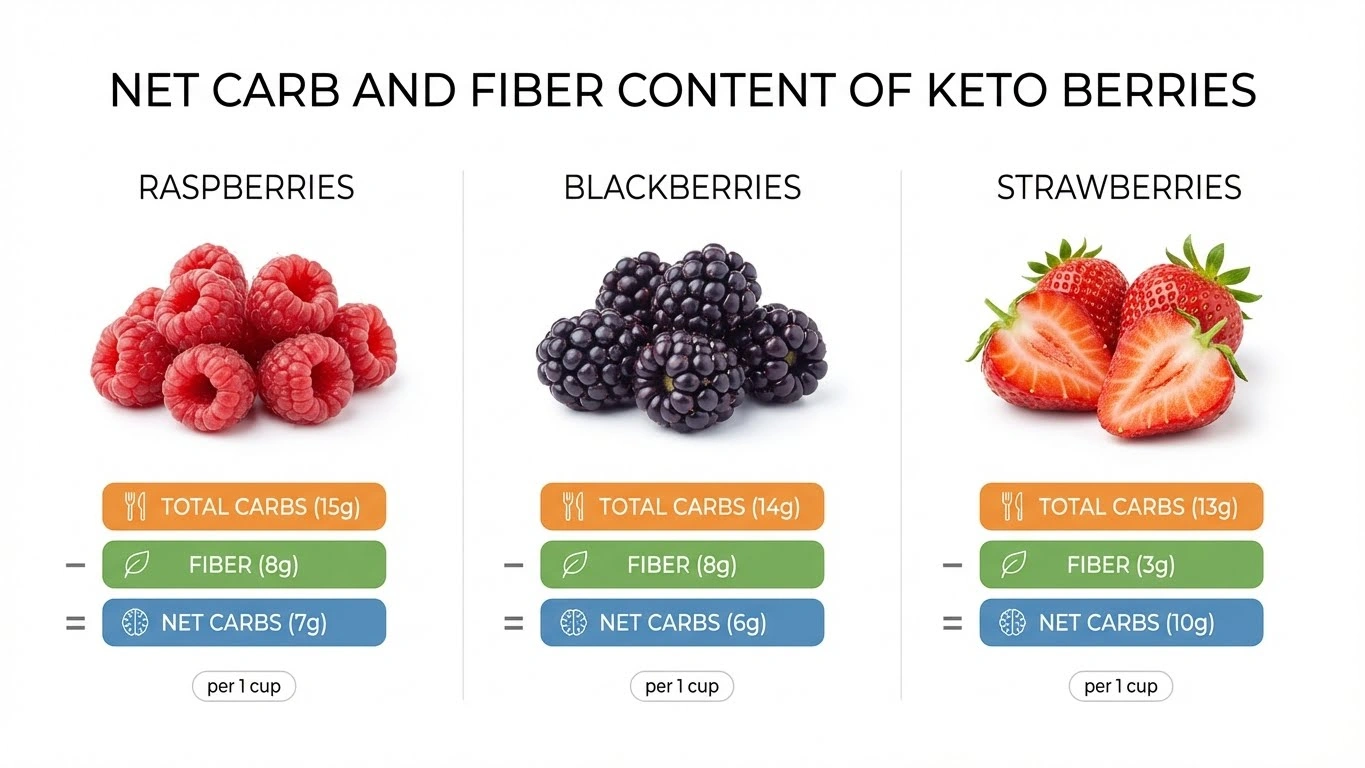 NET CARB AND FIBER CONTENT OF KETO BERRIES

RASPBERRIES

TOTAL CARBS (15g)
− FIBER (8g)
= NET CARBS (7g)

per 1 cup

BLACKBERRIES

TOTAL CARBS (14g)
− FIBER (8g)
= NET CARBS (6g)

per 1 cup

STRAWBERRIES

TOTAL CARBS (13g)
− FIBER (3g)
= NET CARBS (10g)

per 1 cup